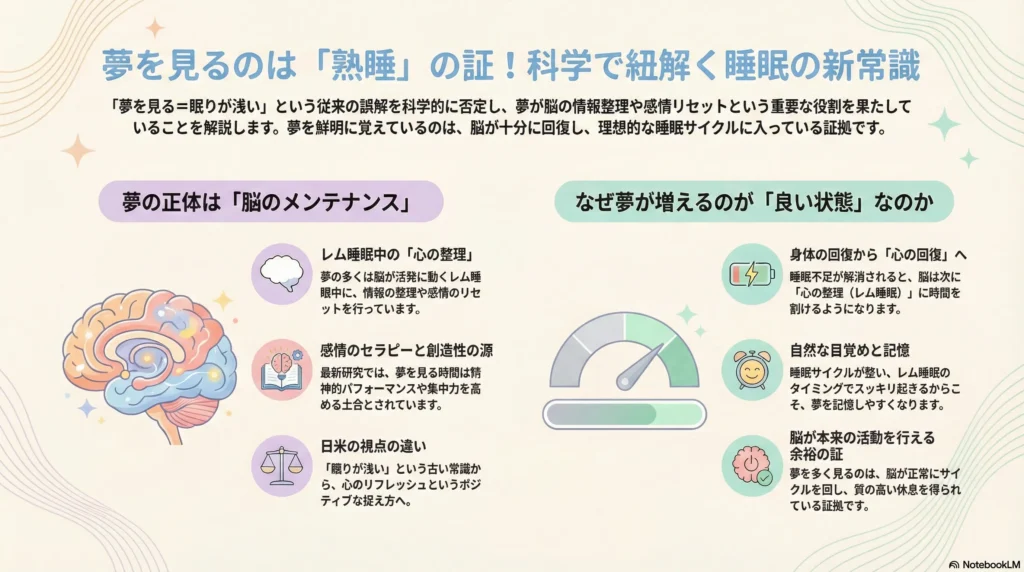 夢を見るのは「熟睡」の証！科学で紐解く睡眠の新常識

「夢を見る＝眠りが浅い」という従来の誤解を科学的に否定し、夢が脳の情報整理や感情リセットという重要な役割を果たしていることを解説します。夢を鮮明に覚えているのは、脳が十分に回復し、理想的な睡眠サイクルに入っている証拠です。

夢の正体は「脳のメンテナンス」

レム睡眠中の「心の整理」
夢の多くは脳が活発に動くレム睡眠中に、情報の整理や感情のリセットを行っています。

感情のセラピーと創造性の源
最新研究では、夢を見る時間は精神的パフォーマンスや集中力を高める土台とされています。

日米の視点の違い
「眠りが浅い」という古い常識から、心のリフレッシュというポジティブな捉え方へ。

なぜ夢が増えるのが「良い状態」なのか

身体の回復から「心の回復」へ
睡眠不足が解消されると、脳は次に「心の整理（レム睡眠）」に時間を割けるようになります。

自然な目覚めと記憶
睡眠サイクルが整い、レム睡眠のタイミングでスッキリ起きるからこそ、夢を記憶しやすくなります。

脳が本来の活動を行える余裕の証
夢を多く見るのは、脳が正常にサイクルを回し、質の高い休息を得られている証拠です。

NotebookLM